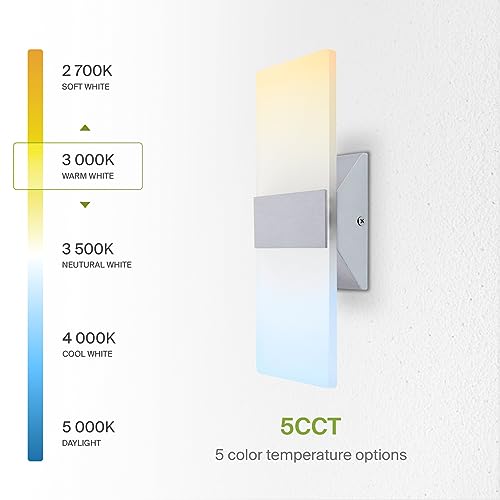 2 700K
SOFT WHITE

3 000K
WARM WHITE

3 500K
NEUTURAL WHITE

4 000K
COOL WHITE

5 000K
DAYLIGHT

5CCT
5 color temperature options